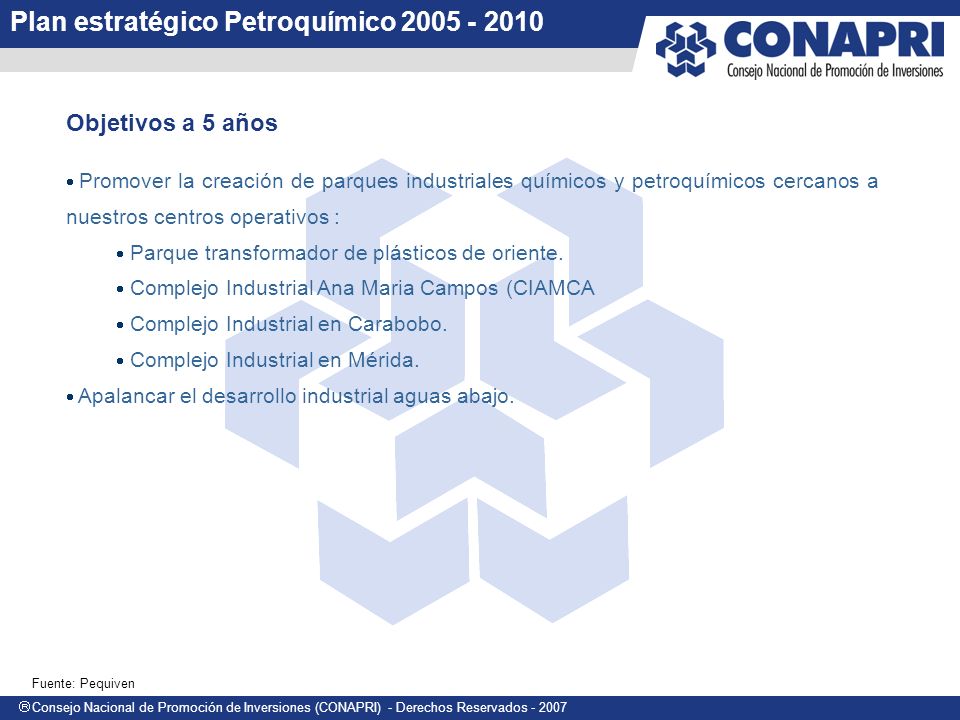 Plan estratégico Petroquímico 2005 - 2010

CONAPRI
Consejo Nacional de Promoción de Inversiones

Objetivos a 5 años

• Promover la creación de parques industriales químicos y petroquímicos cercanos a nuestros centros operativos :

• Parque transformador de plásticos de oriente.

• Complejo Industrial Ana Maria Campos (CIAMCA

• Complejo Industrial en Carabobo.

• Complejo Industrial en Mérida.

• Apalancar el desarrollo industrial aguas abajo.

Fuente: Pequiven

® Consejo Nacional de Promoción de Inversiones (CONAPRI) - Derechos Reservados - 2007